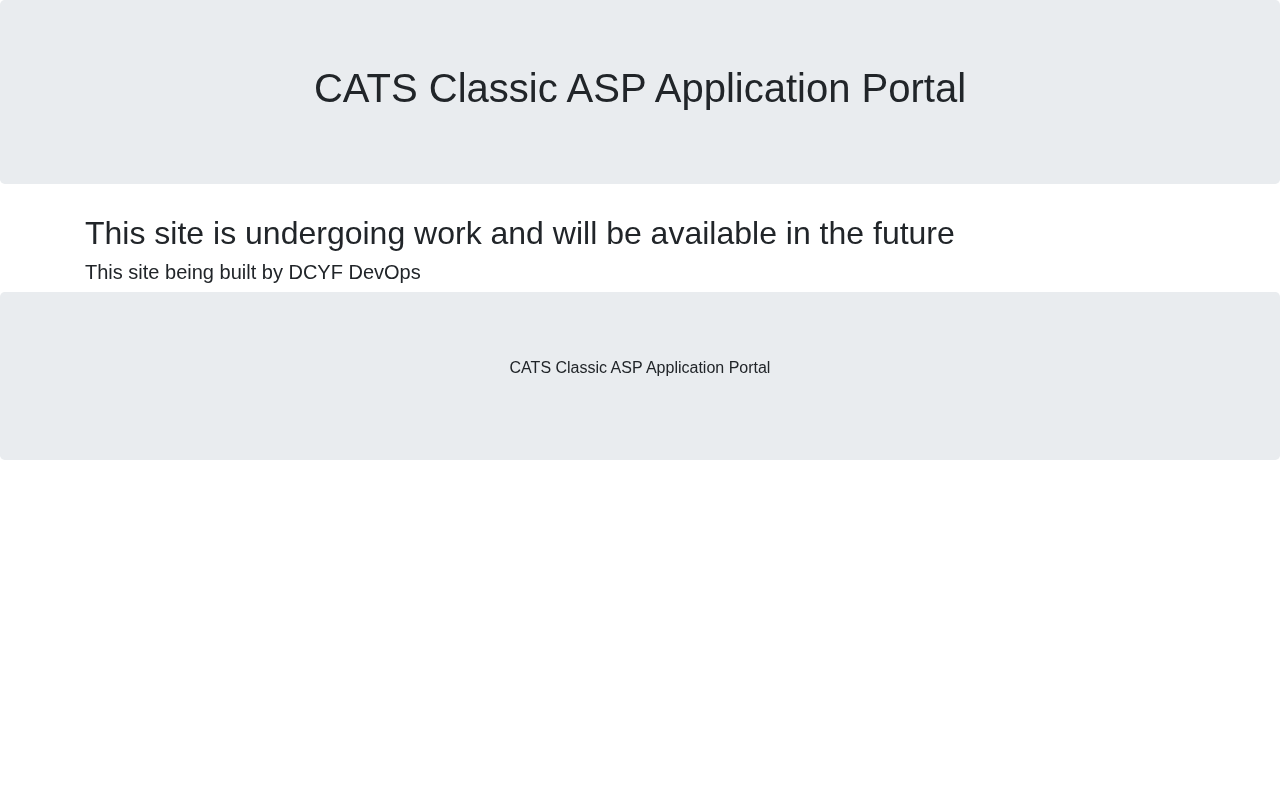 CATS Classic ASP Application Portal

This site is undergoing work and will be available in the future

This site being built by DCYF DevOps

CATS Classic ASP Application Portal